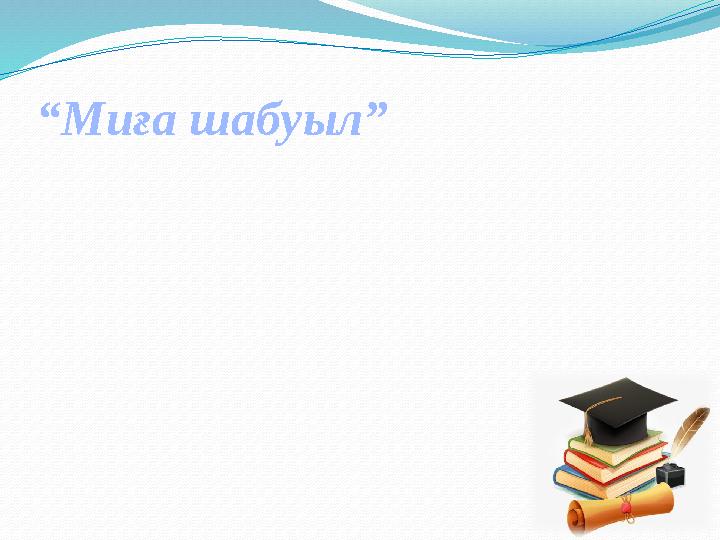 “Миға шабуыл”